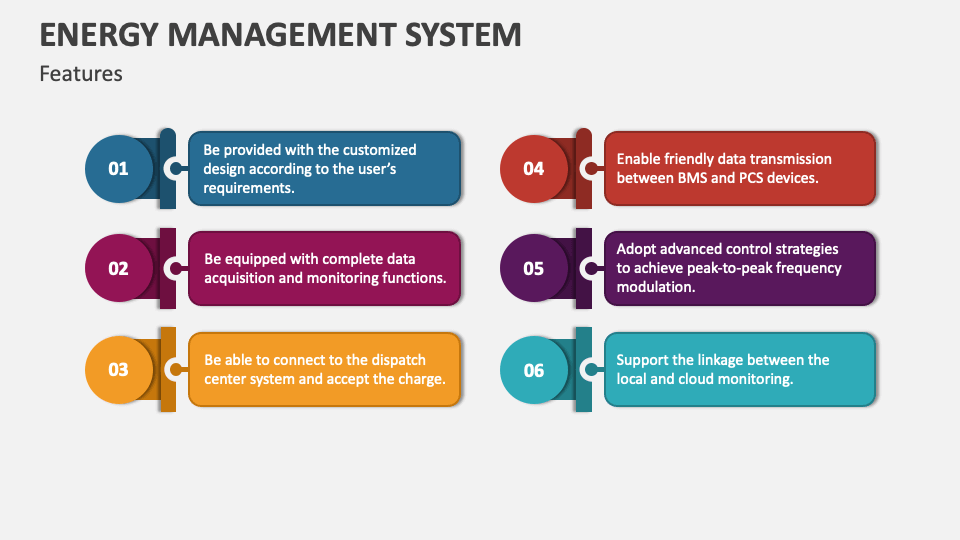 ENERGY MANAGEMENT SYSTEM

Features

01

Be provided with the customized design according to the user's requirements.

02

Be equipped with complete data acquisition and monitoring functions.

03

Be able to connect to the dispatch center system and accept the charge.

04

Enable friendly data transmission between BMS and PCS devices.

05

Adopt advanced control strategies to achieve peak-to-peak frequency modulation.

06

Support the linkage between the local and cloud monitoring.